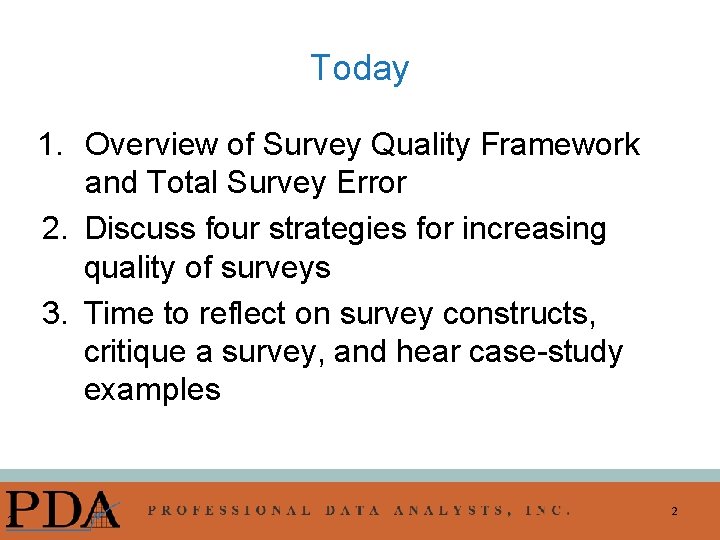 Today

1. Overview of Survey Quality Framework and Total Survey Error
2. Discuss four strategies for increasing quality of surveys
3. Time to reflect on survey constructs, critique a survey, and hear case-study examples

PDA PROFESSIONAL DATA ANALYSTS, INC. 2